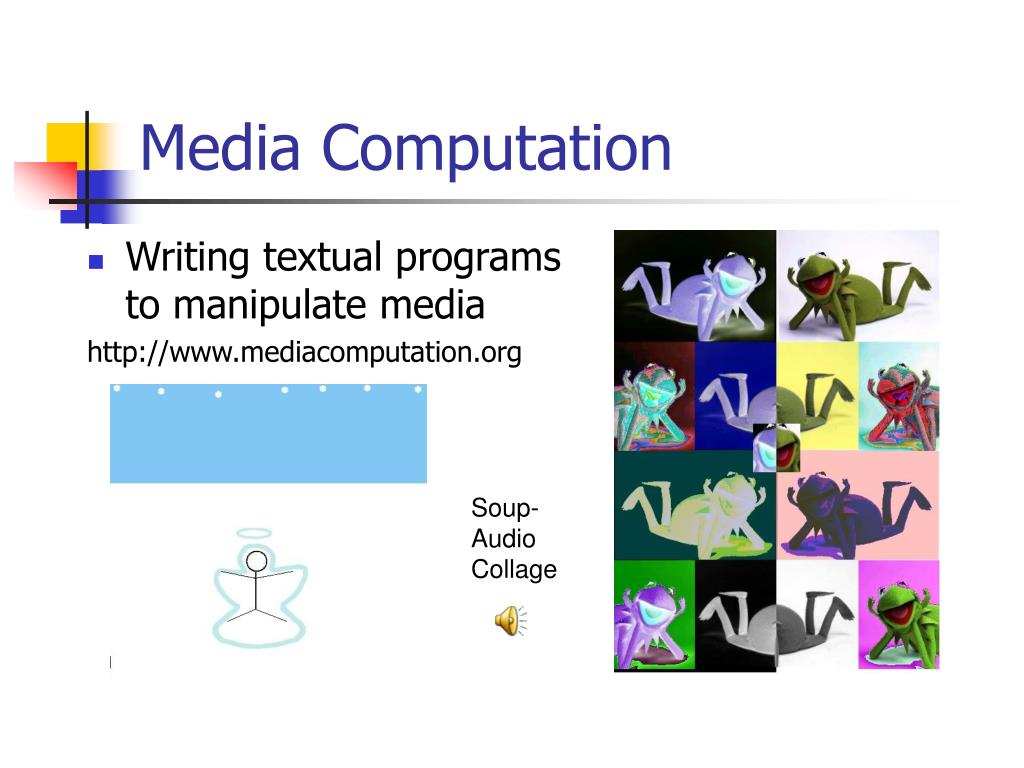 Media Computation

Writing textual programs to manipulate media

http://www.mediacomputation.org

Soup-Audio Collage